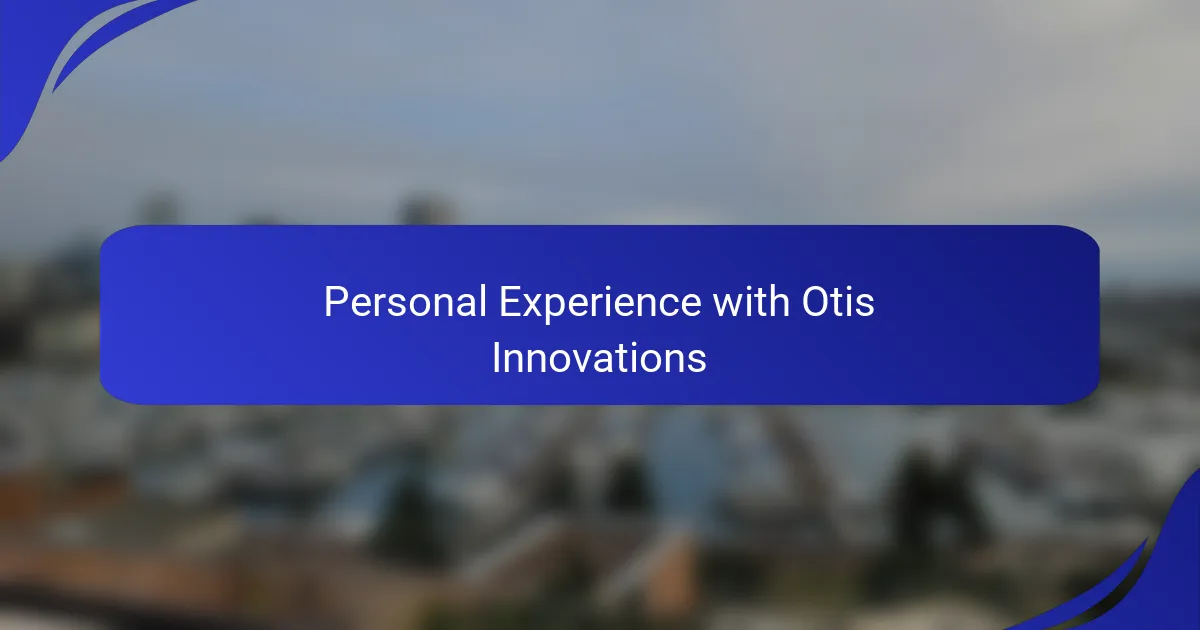 Personal Experience with Otis Innovations